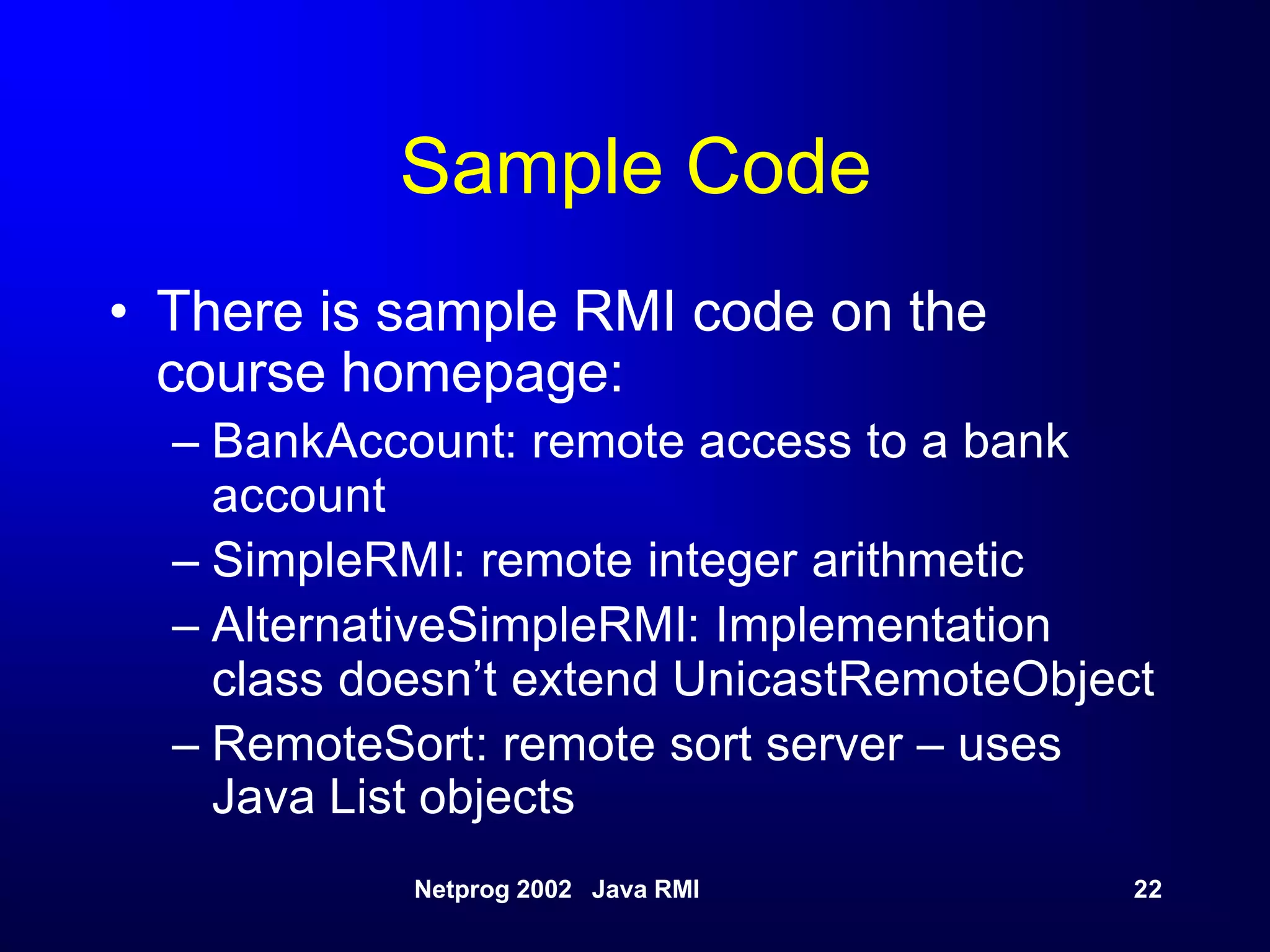 Sample Code

• There is sample RMI code on the course homepage:
  – BankAccount: remote access to a bank account
  – SimpleRMI: remote integer arithmetic
  – AlternativeSimpleRMI: Implementation class doesn’t extend UnicastRemoteObject
  – RemoteSort: remote sort server – uses Java List objects

Netprog 2002 Java RMI

22